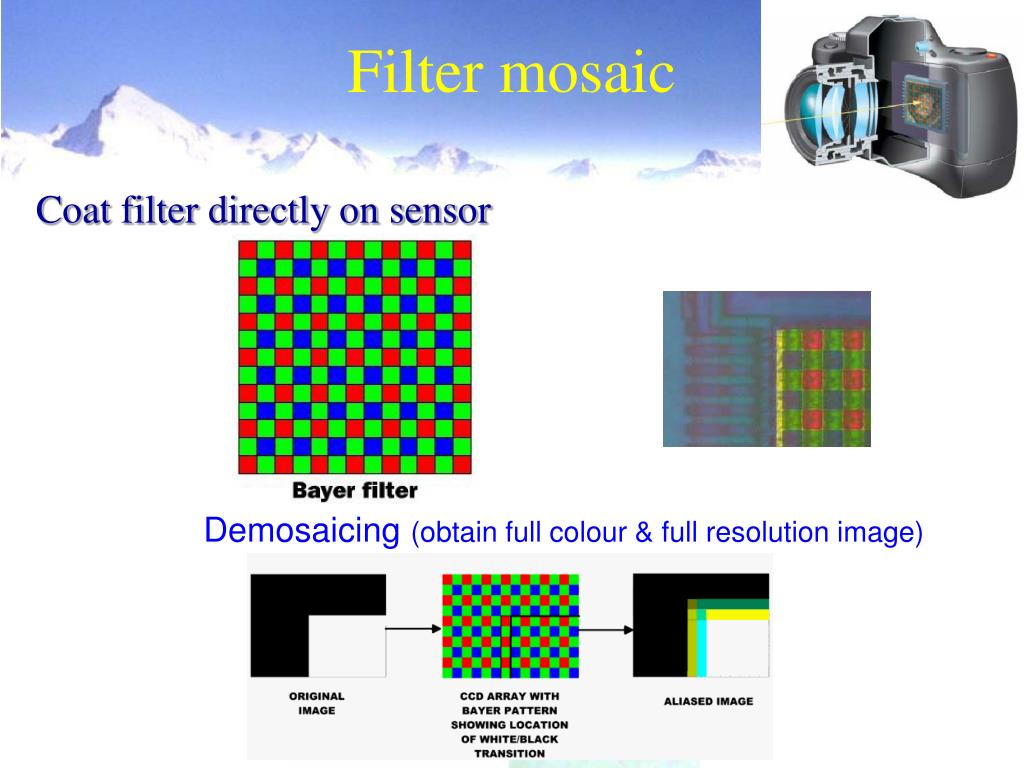 Filter mosaic

Coat filter directly on sensor

Bayer filter

Demosaicing (obtain full colour & full resolution image)

ORIGINAL IMAGE

CCD ARRAY WITH BAYER PATTERN SHOWING LOCATION OF WHITE/BLACK TRANSITION

ALIASED IMAGE